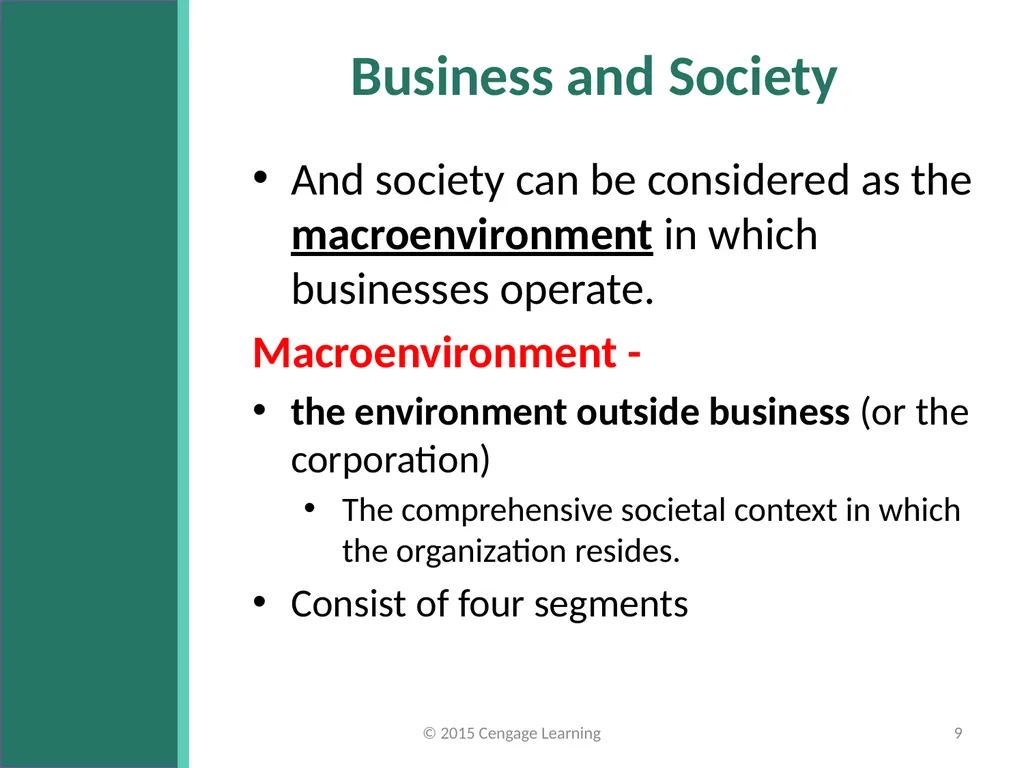 Business and Society

• And society can be considered as the macroenvironment in which businesses operate.

Macroenvironment -

• the environment outside business (or the corporation)

• The comprehensive societal context in which the organization resides.

• Consist of four segments

© 2015 Cengage Learning

9